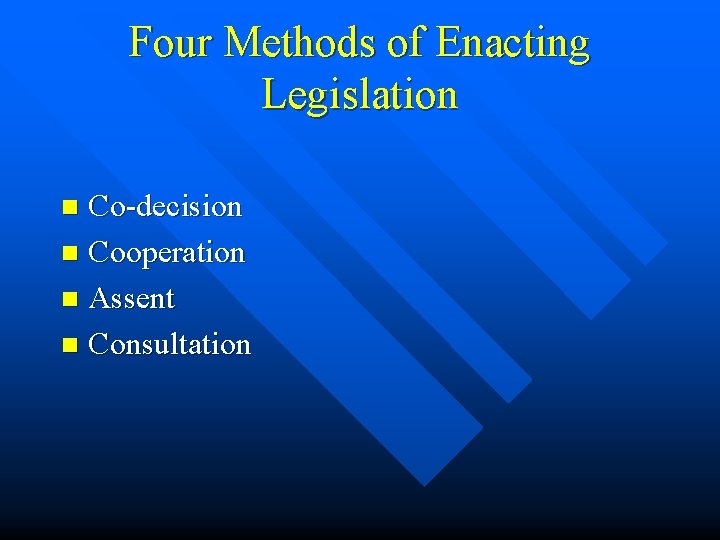 Four Methods of Enacting Legislation

- Co-decision
- Cooperation
- Assent
- Consultation